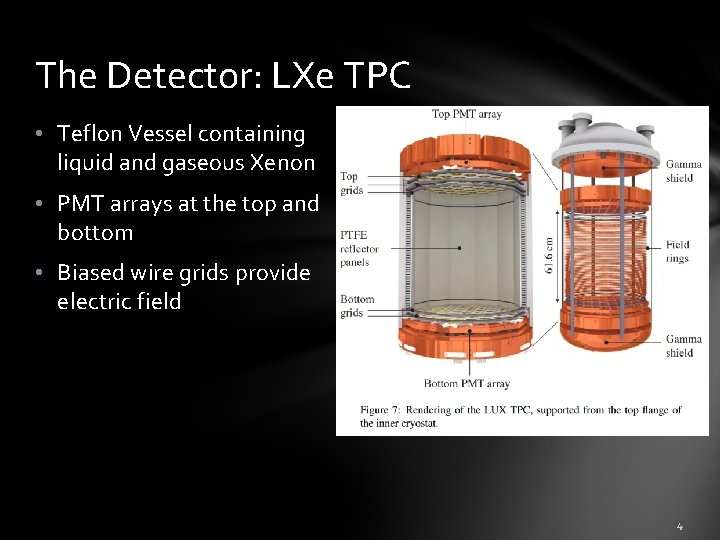 The Detector: LXe TPC

• Teflon Vessel containing liquid and gaseous Xenon

• PMT arrays at the top and bottom

• Biased wire grids provide electric field

Top PMT array

Top grids

PTFE reflector panels

Bottom grids

Bottom PMT array

61.6 cm

Gamma shield

Field rings

Gamma shield

Figure 7: Rendering of the LUX TPC, supported from the top flange of the inner cryostat.

4